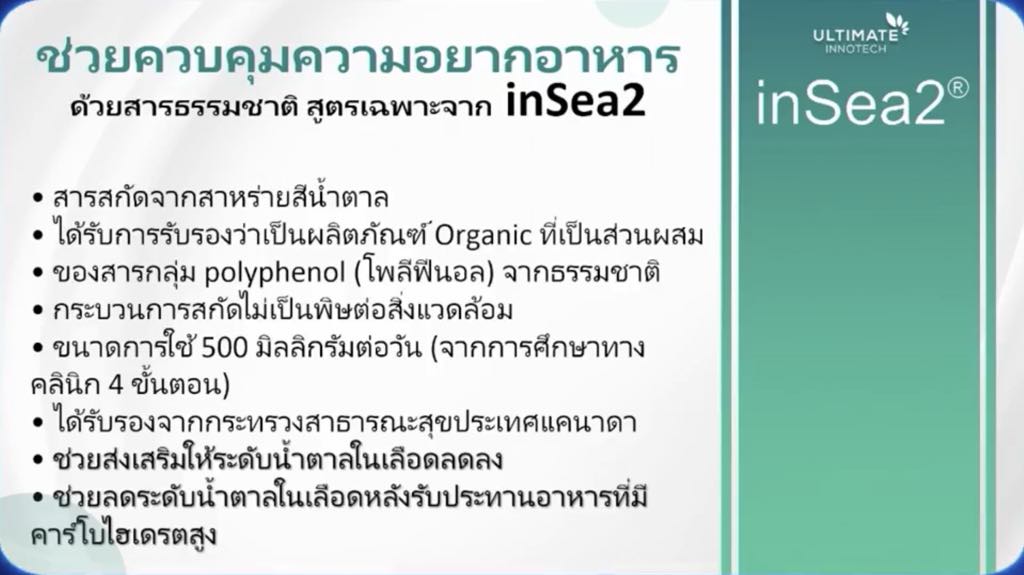 ช่วยควบคุมความอยากอาหาร
ด้วยสารธรรมชาติ สูตรเฉพาะจาก inSea2

• สารสกัดจากสาหร่ายสีน้ำตาล
• ได้รับการรับรองว่าเป็นผลิตภัณฑ์ Organic ที่เป็นส่วนผสม
• ของสารกลุ่ม polyphenol (โพลีฟีนอล) จากธรรมชาติ
• กระบวนการสกัดไม่เป็นพิษต่อสิ่งแวดล้อม
• ขนาดการใช้ 500 มิลลิกรัมต่อวัน (จากการศึกษาทางคลินิก 4 ขั้นตอน)
• ได้รับรองจากกระทรวงสาธารณะสุขประเทศแคนาดา
• ช่วยส่งเสริมให้ระดับน้ำตาลในเลือดลดลง
• ช่วยลดระดับน้ำตาลในเลือดหลังรับประทานอาหารที่มีคาร์โบไฮเดรตสูง

ULTIMATE
INNOTECH
inSea2®